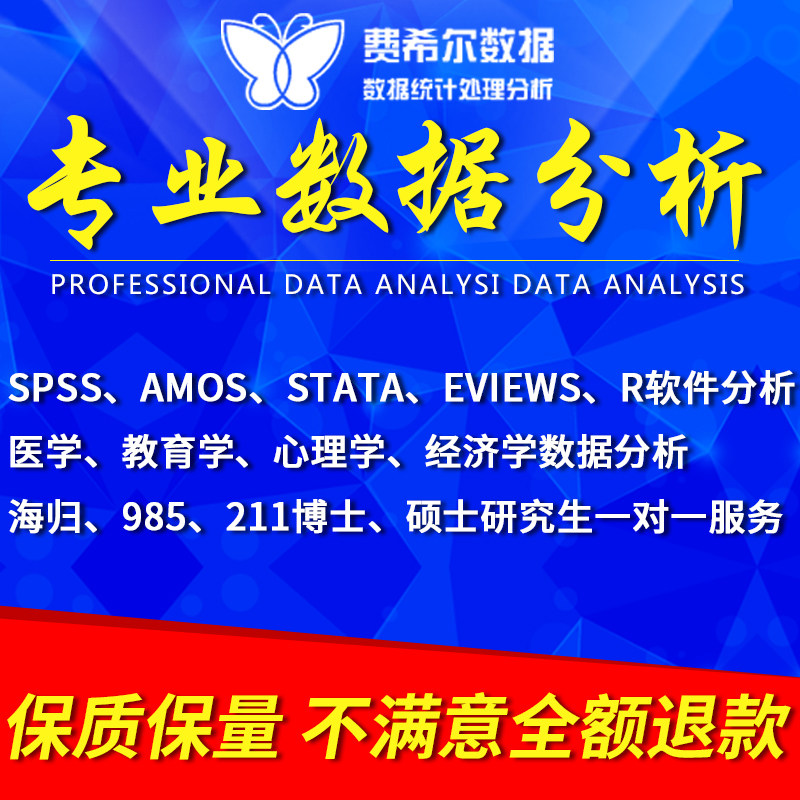 费希尔数据
数据统计处理分析

专业数据分析

PROFESSIONAL DATA ANALYSI DATA ANALYSIS

SPSS、AMOS、STATA、EVIEWS、R软件分析
医学、教育学、心理学、经济学数据分析
海归、985、211博士、硕士研究生一对一服务

保质保量 不满意全额退款